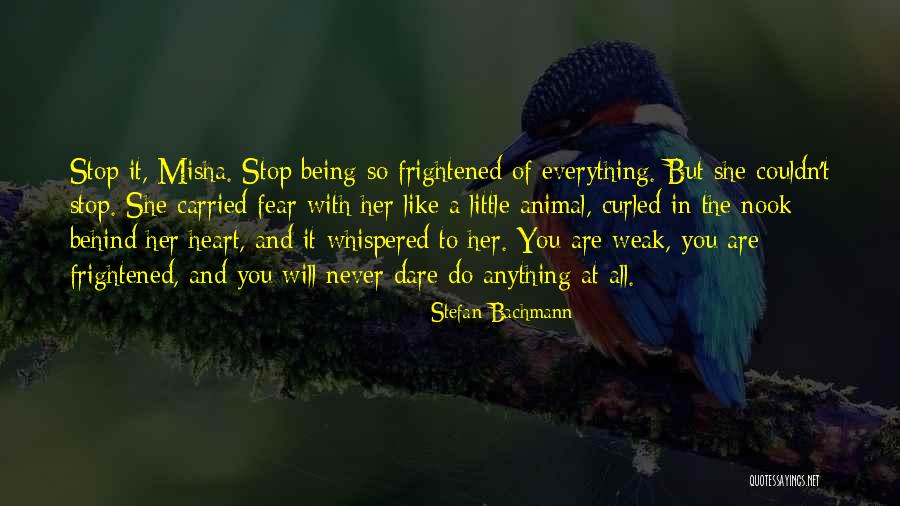 Stop it, Misha. Stop being so frightened of everything. But she couldn't stop. She carried fear with her like a little animal, curled in the nook behind her heart, and it whispered to her. You are weak, you are frightened, and you will never dare do anything at all.

Stefan Bachmann

QUOTESSAYINGS.NET